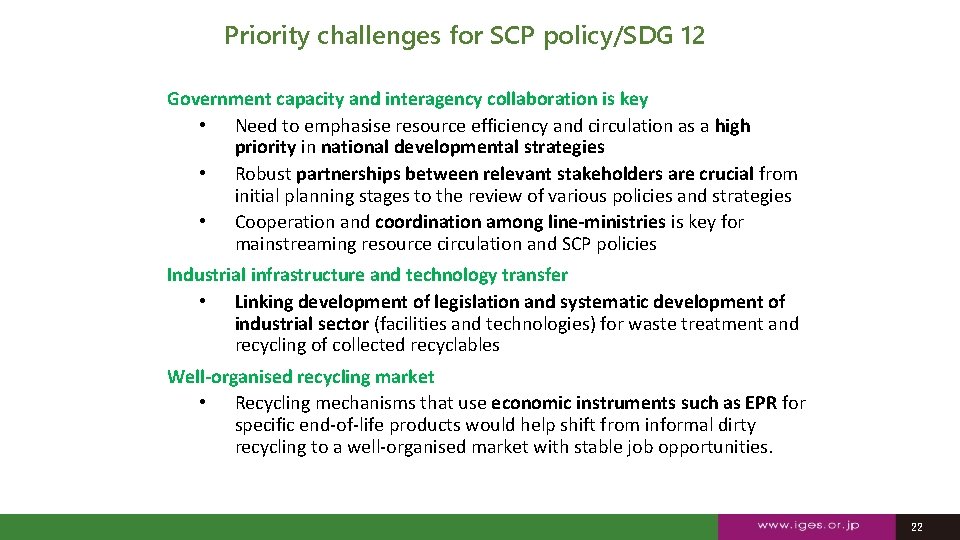 Priority challenges for SCP policy/SDG 12

Government capacity and interagency collaboration is key

• Need to emphasise resource efficiency and circulation as a high priority in national developmental strategies

• Robust partnerships between relevant stakeholders are crucial from initial planning stages to the review of various policies and strategies

• Cooperation and coordination among line-ministries is key for mainstreaming resource circulation and SCP policies

Industrial infrastructure and technology transfer

• Linking development of legislation and systematic development of industrial sector (facilities and technologies) for waste treatment and recycling of collected recyclables

Well-organised recycling market

• Recycling mechanisms that use economic instruments such as EPR for specific end-of-life products would help shift from informal dirty recycling to a well-organised market with stable job opportunities.

www.iges.or.jp

22